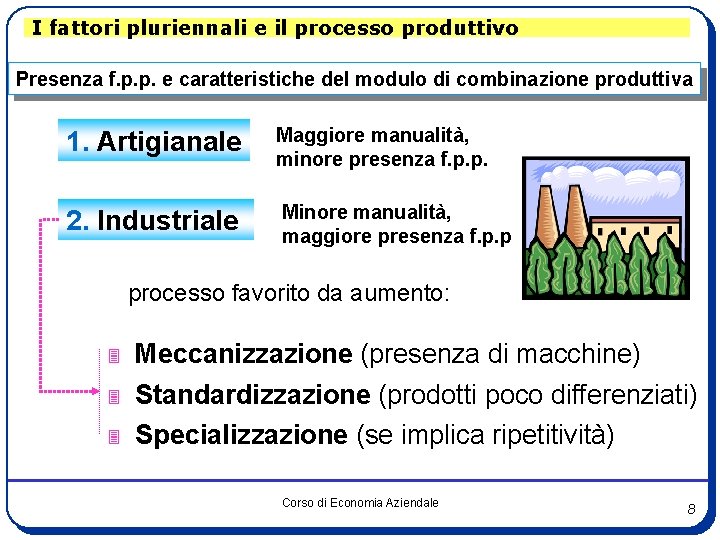 I fattori pluriennali e il processo produttivo

Presenza f.p.p. e caratteristiche del modulo di combinazione produttiva

1. Artigianale

Maggiore manualità, minore presenza f.p.p.

2. Industriale

Minore manualità, maggiore presenza f.p.p

processo favorito da aumento:

Meccanizzazione (presenza di macchine)

Standardizzazione (prodotti poco differenziati)

Specializzazione (se implica ripetitività)

Corso di Economia Aziendale

8